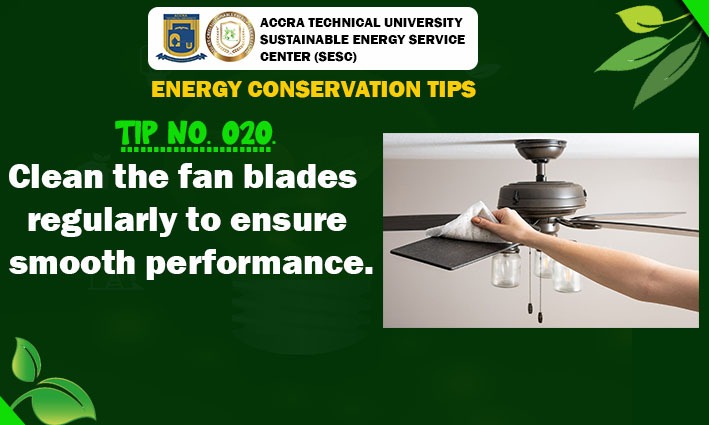 ACCRA TECHNICAL UNIVERSITY
SUSTAINABLE ENERGY SERVICE CENTER (SESC)

ENERGY CONSERVATION TIPS

TIP NO. 020.

Clean the fan blades regularly to ensure smooth performance.